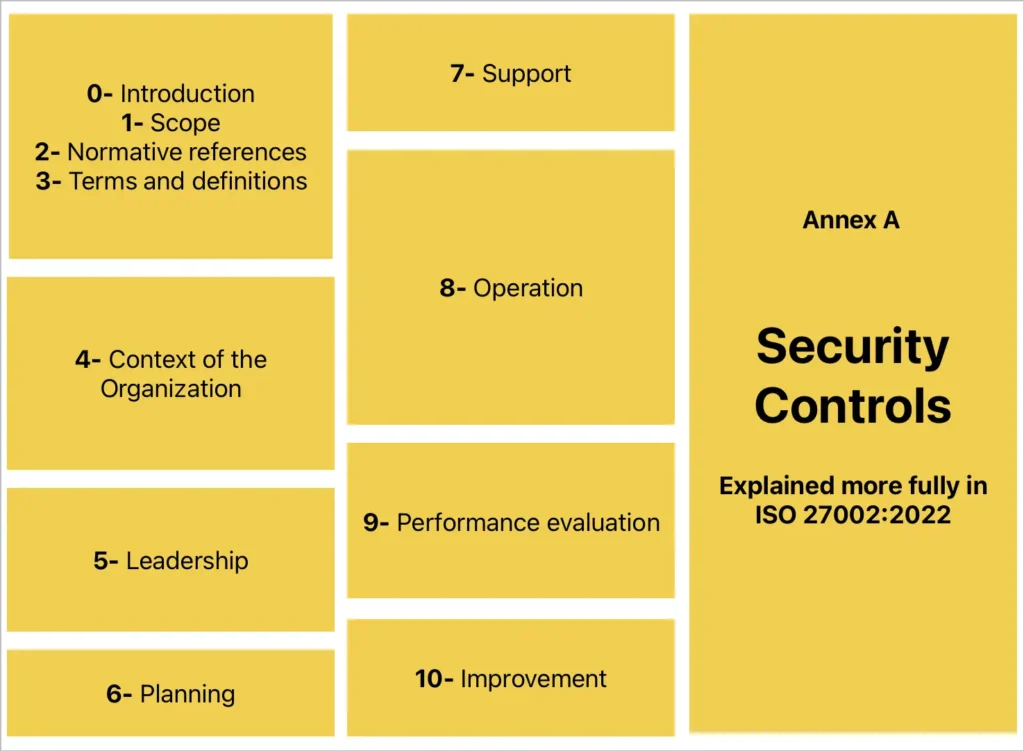 0- Introduction
1- Scope
2- Normative references
3- Terms and definitions

4- Context of the Organization

5- Leadership

6- Planning

7- Support

8- Operation

9- Performance evaluation

10- Improvement

Annex A

Security Controls

Explained more fully in ISO 27002:2022